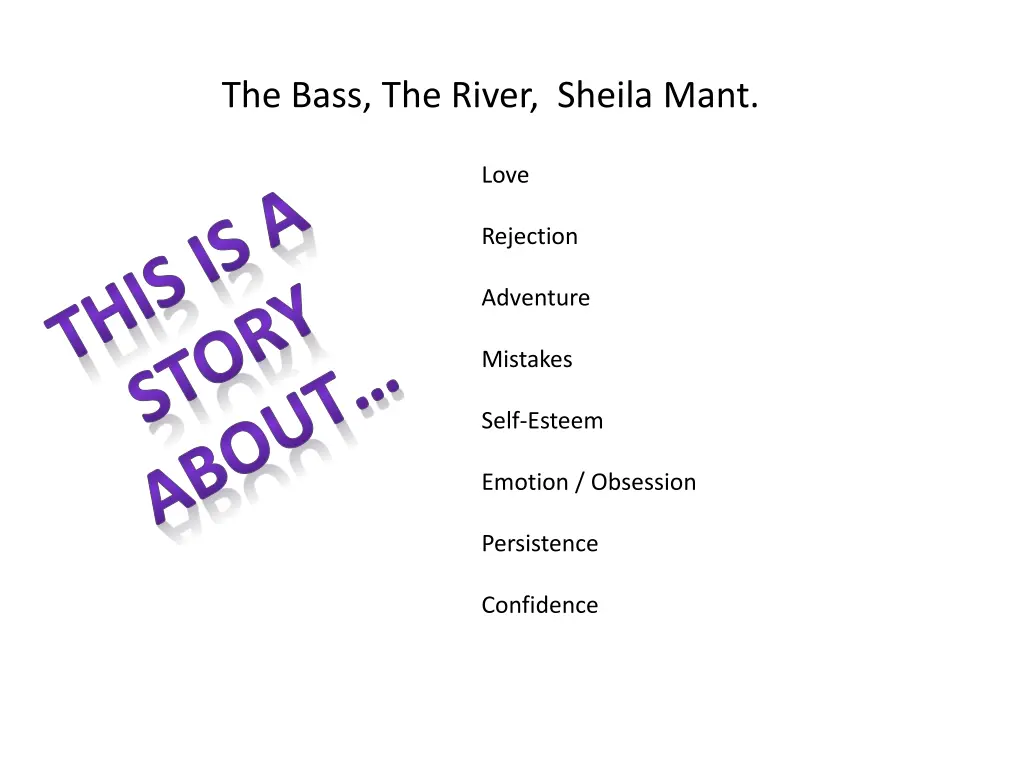 The Bass, The River, Sheila Mant.

THIS IS A STORY ABOUT…

Love

Rejection

Adventure

Mistakes

Self-Esteem

Emotion / Obsession

Persistence

Confidence